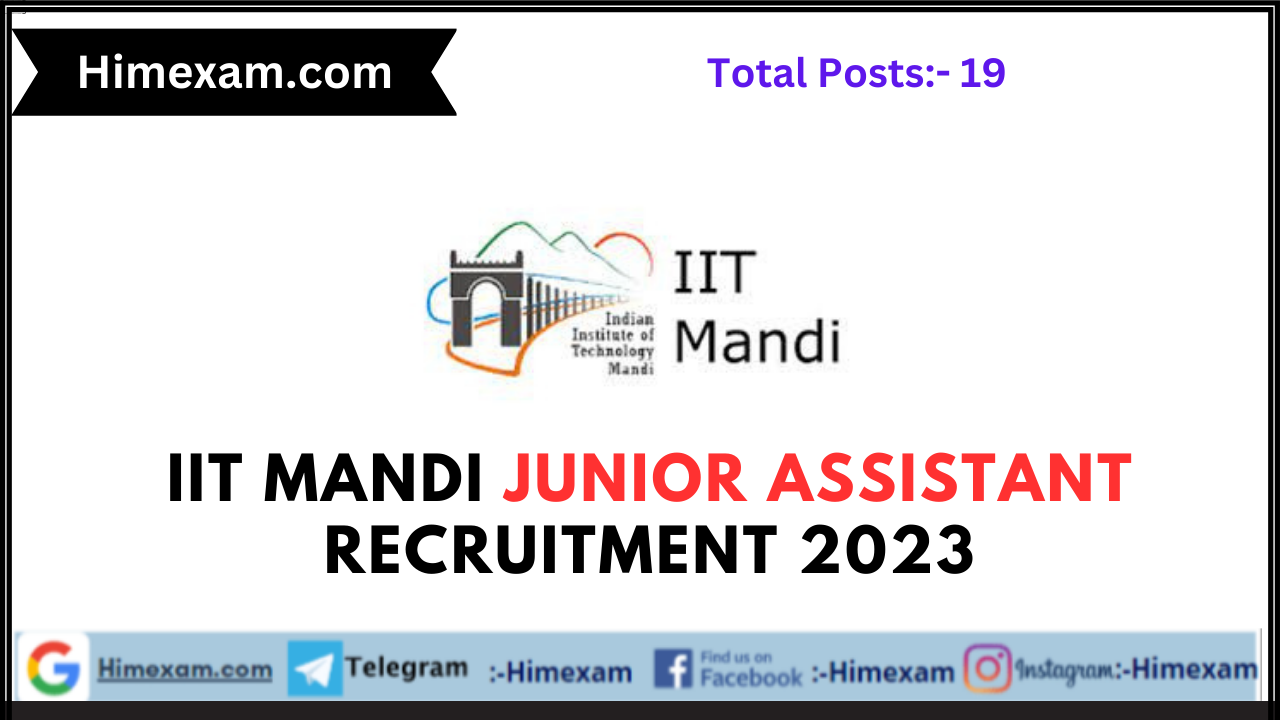 Himexam.com

Total Posts:- 19

Indian Institute of Technology Mandi

IIT Mandi

IIT MANDI JUNIOR ASSISTANT RECRUITMENT 2023

Himexam.com Telegram :-Himexam Find us on Facebook :-Himexam Instagram:-Himexam